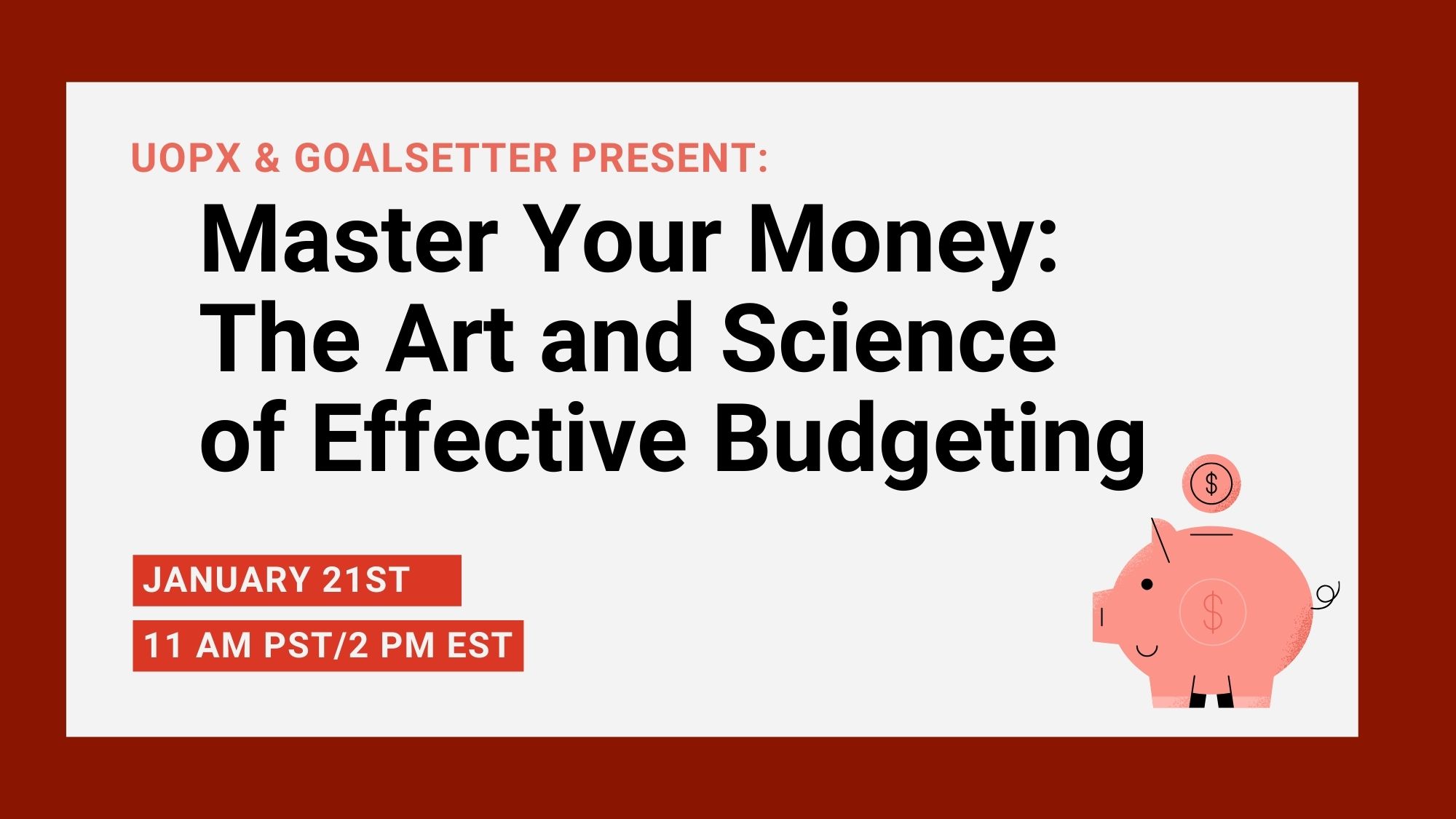 UOPX & GOALSETTER PRESENT:

Master Your Money: The Art and Science of Effective Budgeting

JANUARY 21ST

11 AM PST/2 PM EST

$

$